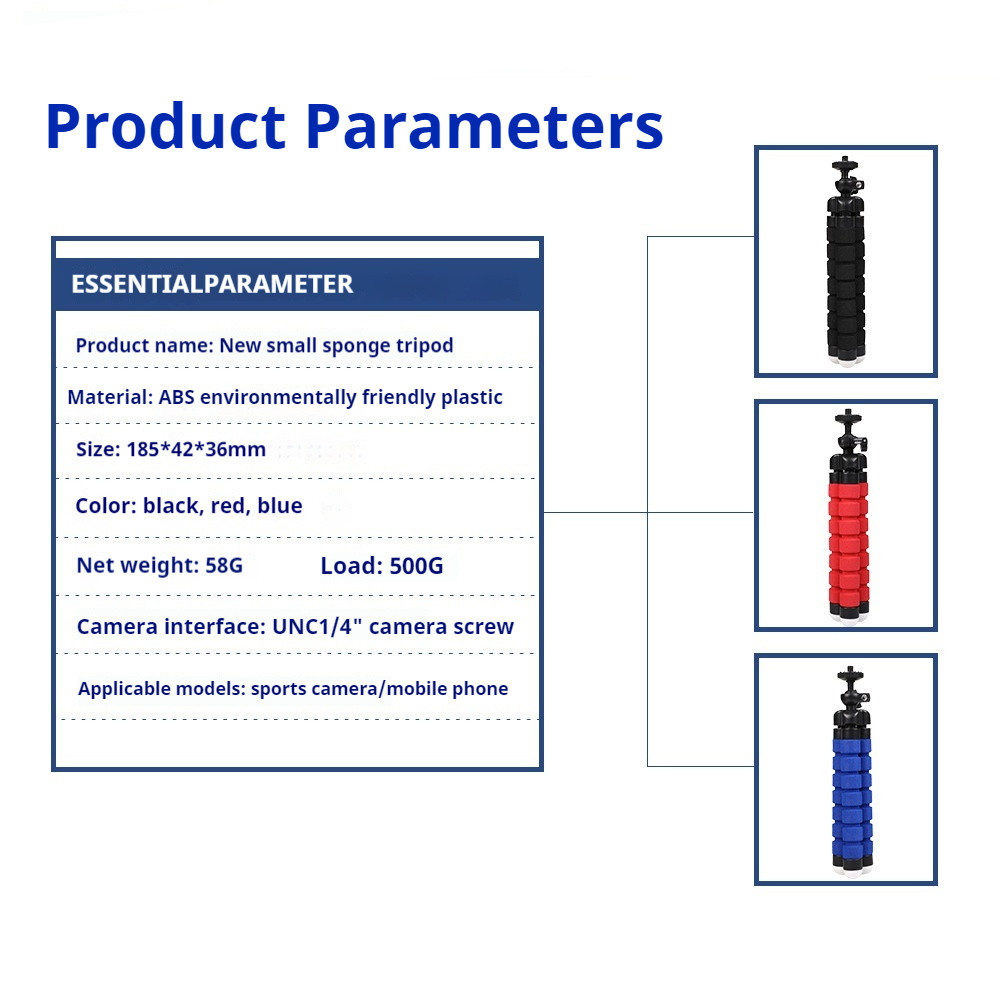 Product Parameters

ESSENTIALPARAMETER

Product name: New small sponge tripod

Material: ABS environmentally friendly plastic

Size: 185*42*36mm

Color: black, red, blue

Net weight: 58G Load: 500G

Camera interface: UNC1/4" camera screw

Applicable models: sports camera/mobile phone